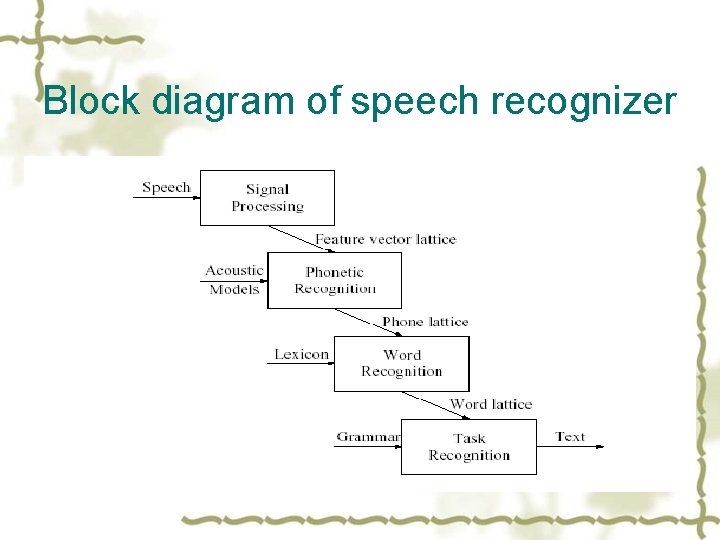 Block diagram of speech recognizer

Speech

Signal Processing

Feature vector lattice

Acoustic Models

Phonetic Recognition

Phone lattice

Lexicon

Word Recognition

Word lattice

Grammar

Task Recognition

Text